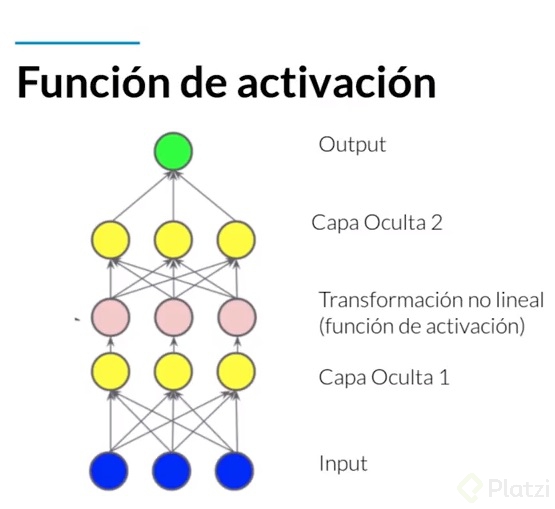 Función de activación

Output

Capa Oculta 2

Transformación no lineal (función de activación)

Capa Oculta 1

Input

Platzi